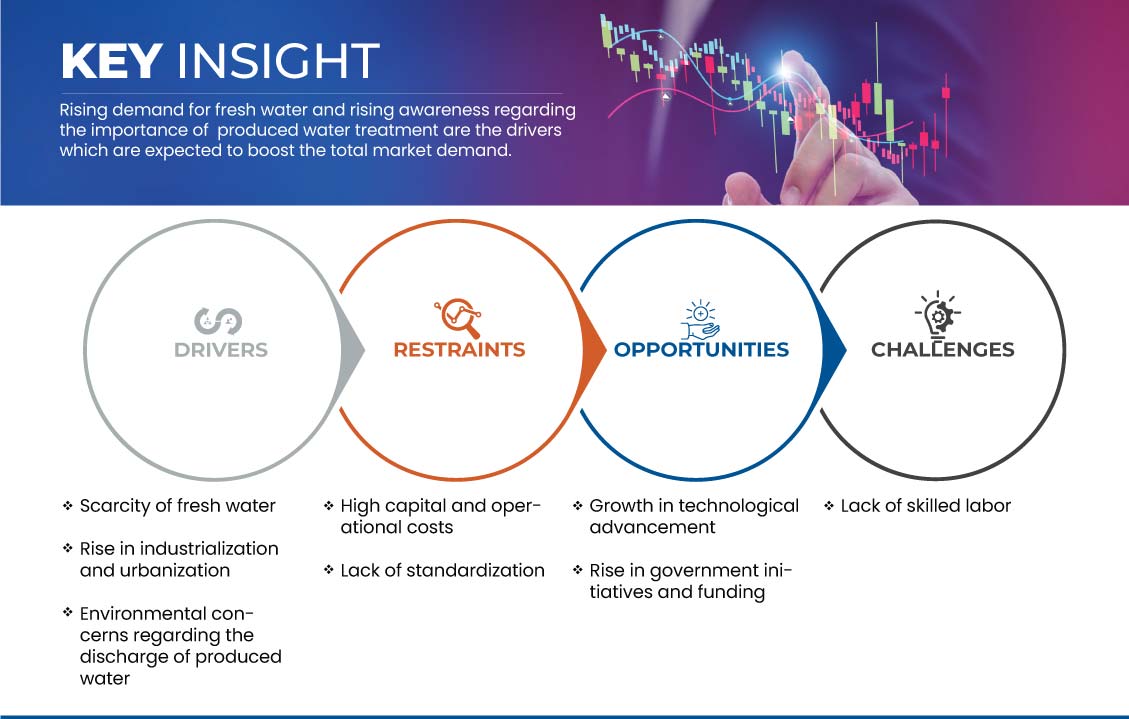 KEY INSIGHT

Rising demand for fresh water and rising awareness regarding the importance of produced water treatment are the drivers which are expected to boost the total market demand.

DRIVERS

RESTRAINTS

OPPORTUNITIES

CHALLENGES

❖ Scarcity of fresh water

❖ Rise in industrialization and urbanization

❖ Environmental concerns regarding the discharge of produced water

❖ High capital and operational costs

❖ Lack of standardization

❖ Growth in technological advancement

❖ Rise in government initiatives and funding

❖ Lack of skilled labor